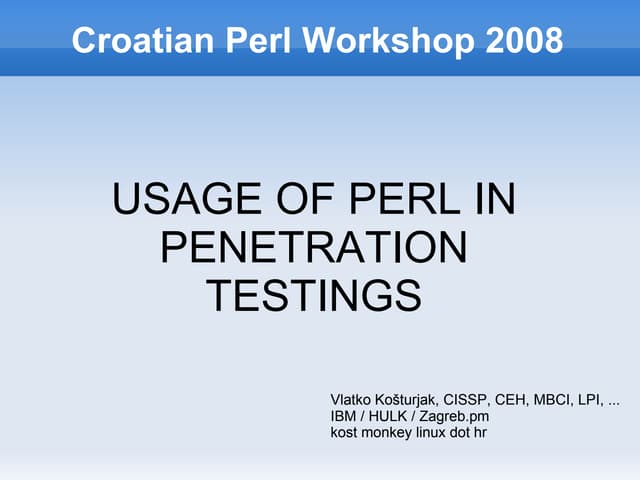 Croatian Perl Workshop 2008

USAGE OF PERL IN PENETRATION TESTINGS

Vlatko Košturjak, CISSP, CEH, MBCI, LPI, ...
IBM / HULK / Zagreb.pm
kost monkey linux dot hr